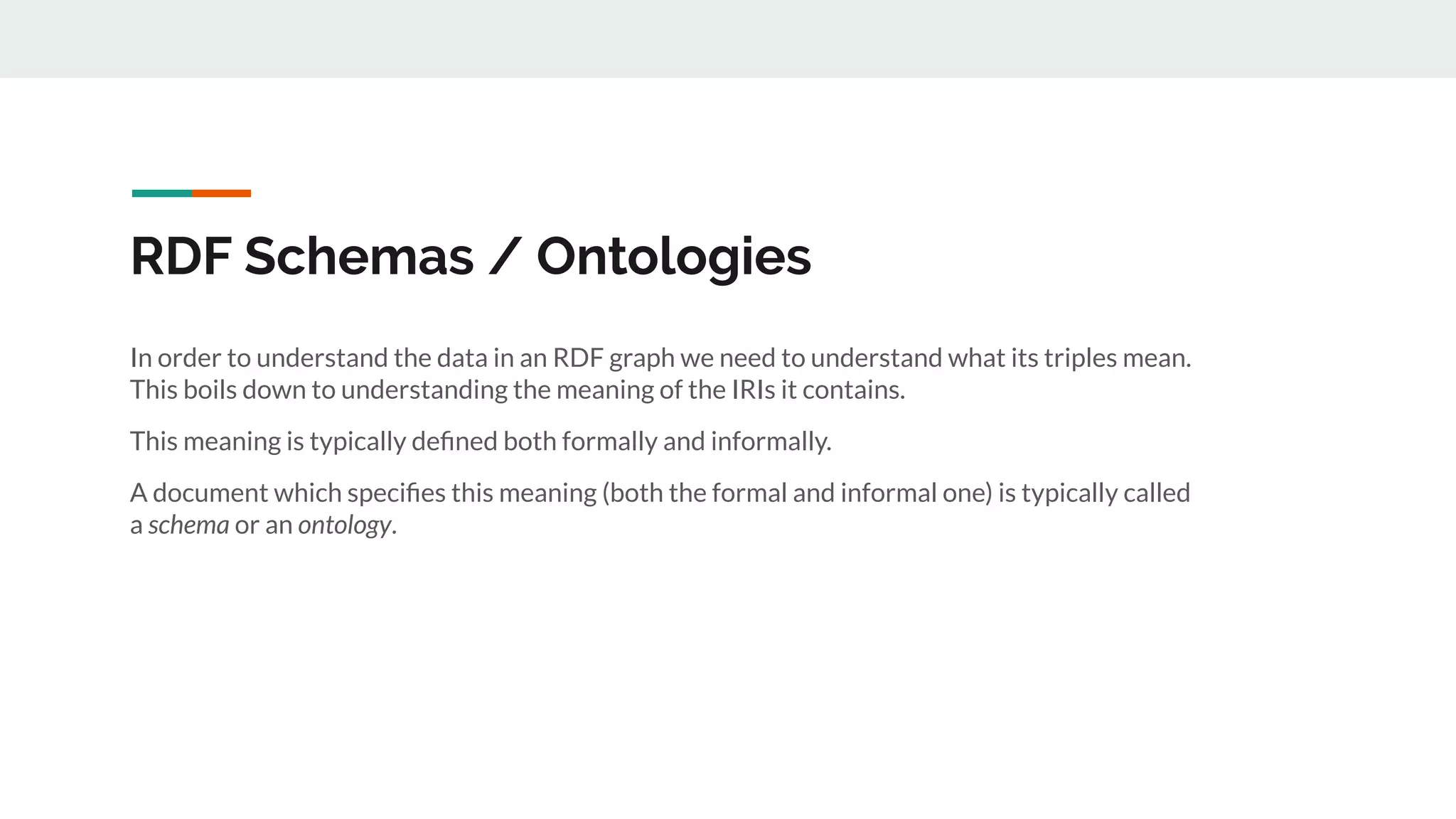 RDF Schemas / Ontologies

In order to understand the data in an RDF graph we need to understand what its triples mean. This boils down to understanding the meaning of the IRIs it contains.

This meaning is typically defined both formally and informally.

A document which specifies this meaning (both the formal and informal one) is typically called a schema or an ontology.